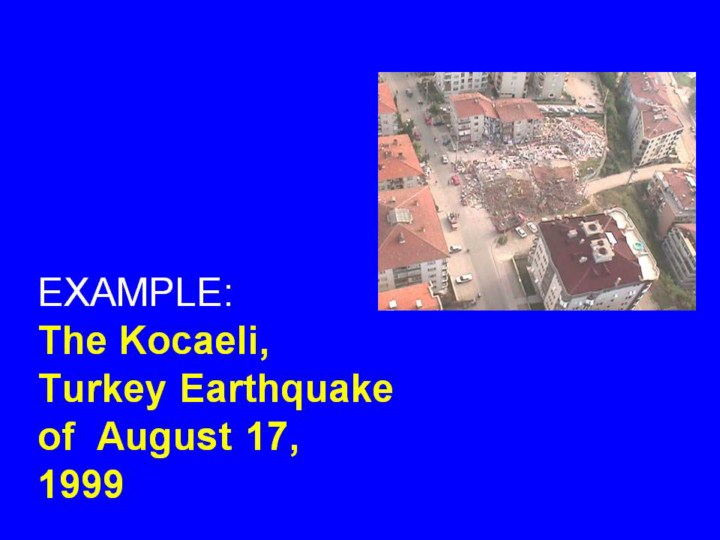 EXAMPLE:

The Kocaeli, Turkey Earthquake of August 17, 1999